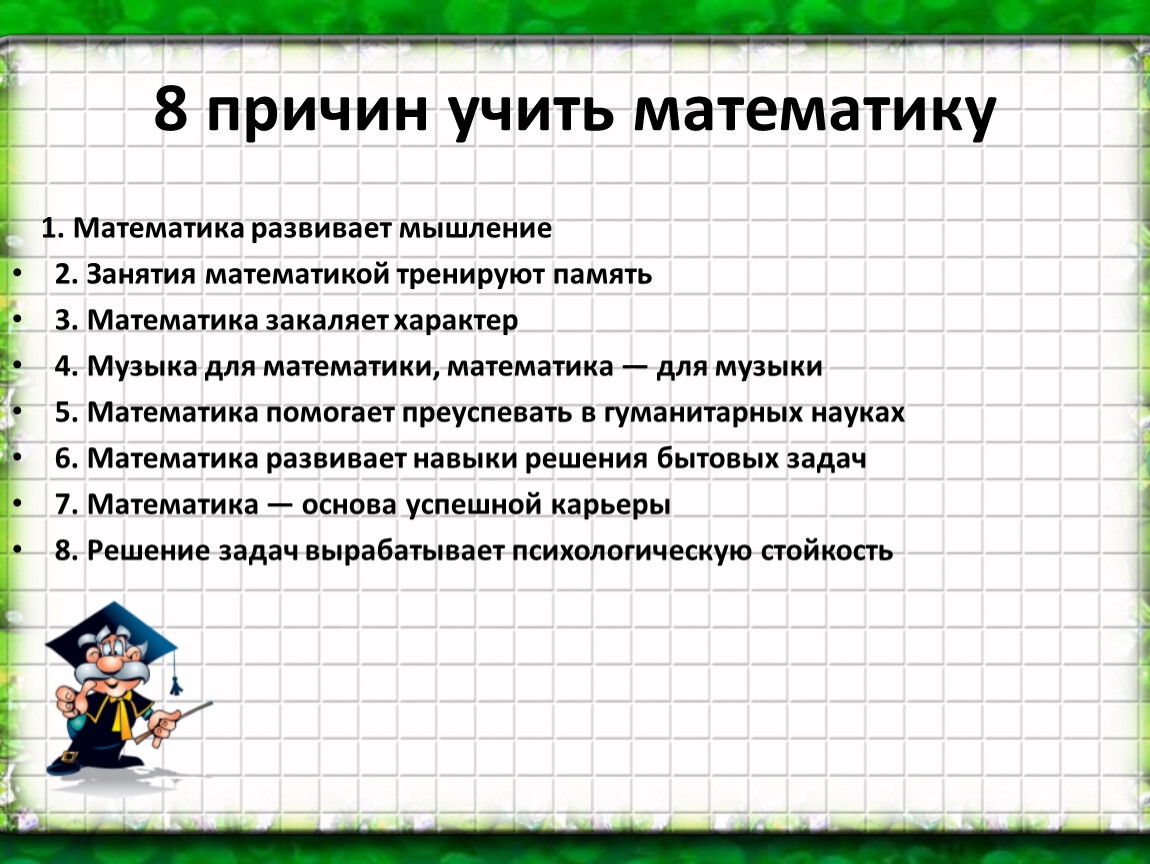 8 причин учить математику

1. Математика развивает мышление
• 2. Занятия математикой тренируют память
• 3. Математика закаляет характер
• 4. Музыка для математики, математика — для музыки
• 5. Математика помогает преуспевать в гуманитарных науках
• 6. Математика развивает навыки решения бытовых задач
• 7. Математика — основа успешной карьеры
• 8. Решение задач вырабатывает психологическую стойкость